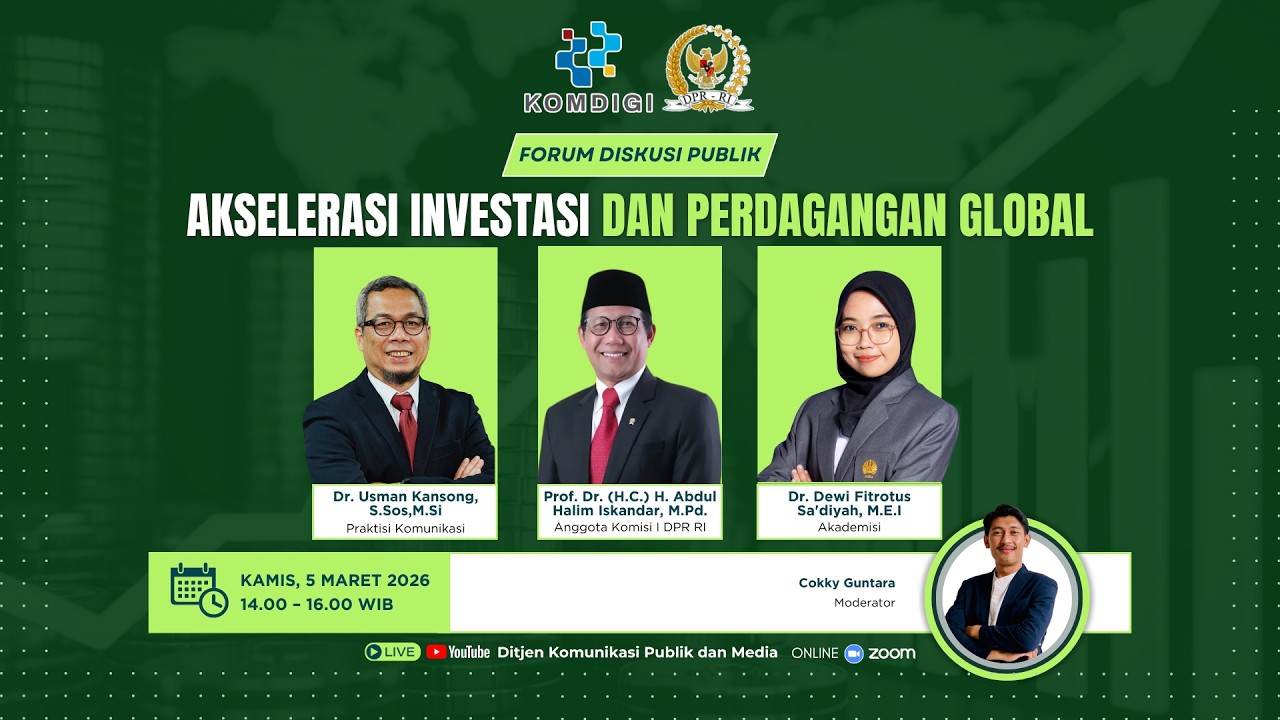 KOMDIGI

DPR - RI

FORUM DISKUSI PUBLIK

AKSELERASI INVESTASI DAN PERDAGANGAN GLOBAL

Dr. Usman Kansong, S.Sos,M.Si
Praktisi Komunikasi

Prof. Dr. (H.C.) H. Abdul Halim Iskandar, M.Pd.
Anggota Komisi I DPR RI

Dr. Dewi Fitrotus Sa'diyah, M.E.I
Akademisi

KAMIS, 5 MARET 2026
14.00 – 16.00 WIB

Cokky Guntara
Moderator

LIVE YouTube Ditjen Komunikasi Publik dan Media ONLINE zoom